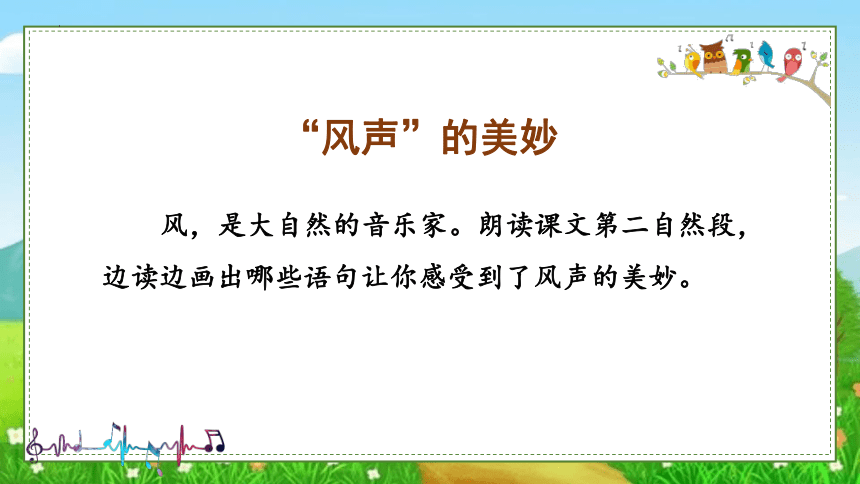 “风声”的美妙

风，是大自然的音乐家。朗读课文第二自然段，边读边画出哪些语句让你感受到了风声的美妙。